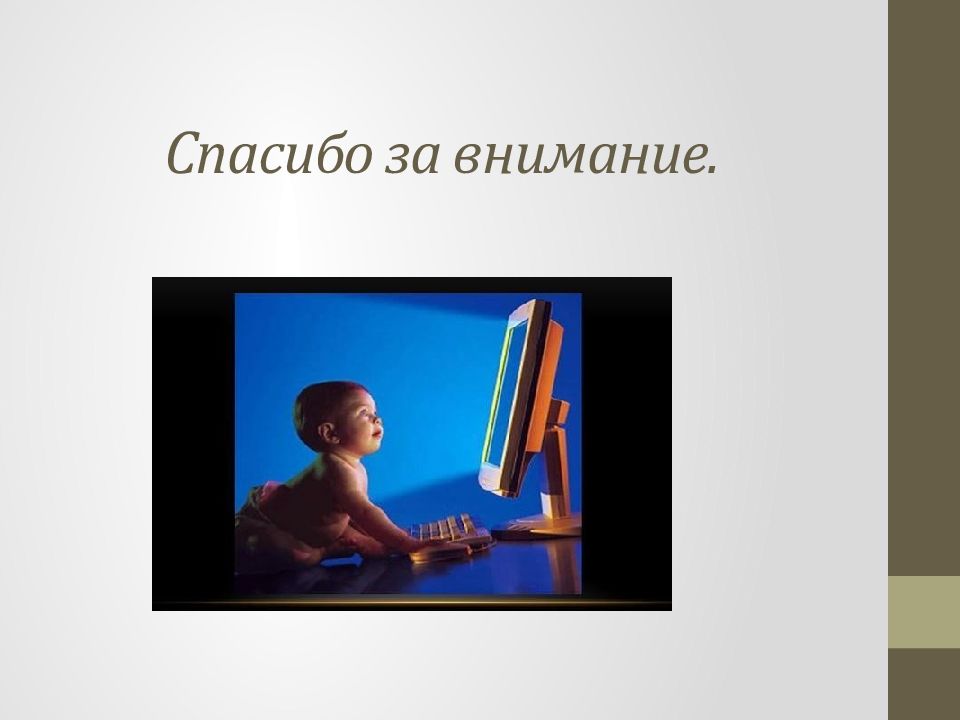 Спасибо за внимание.